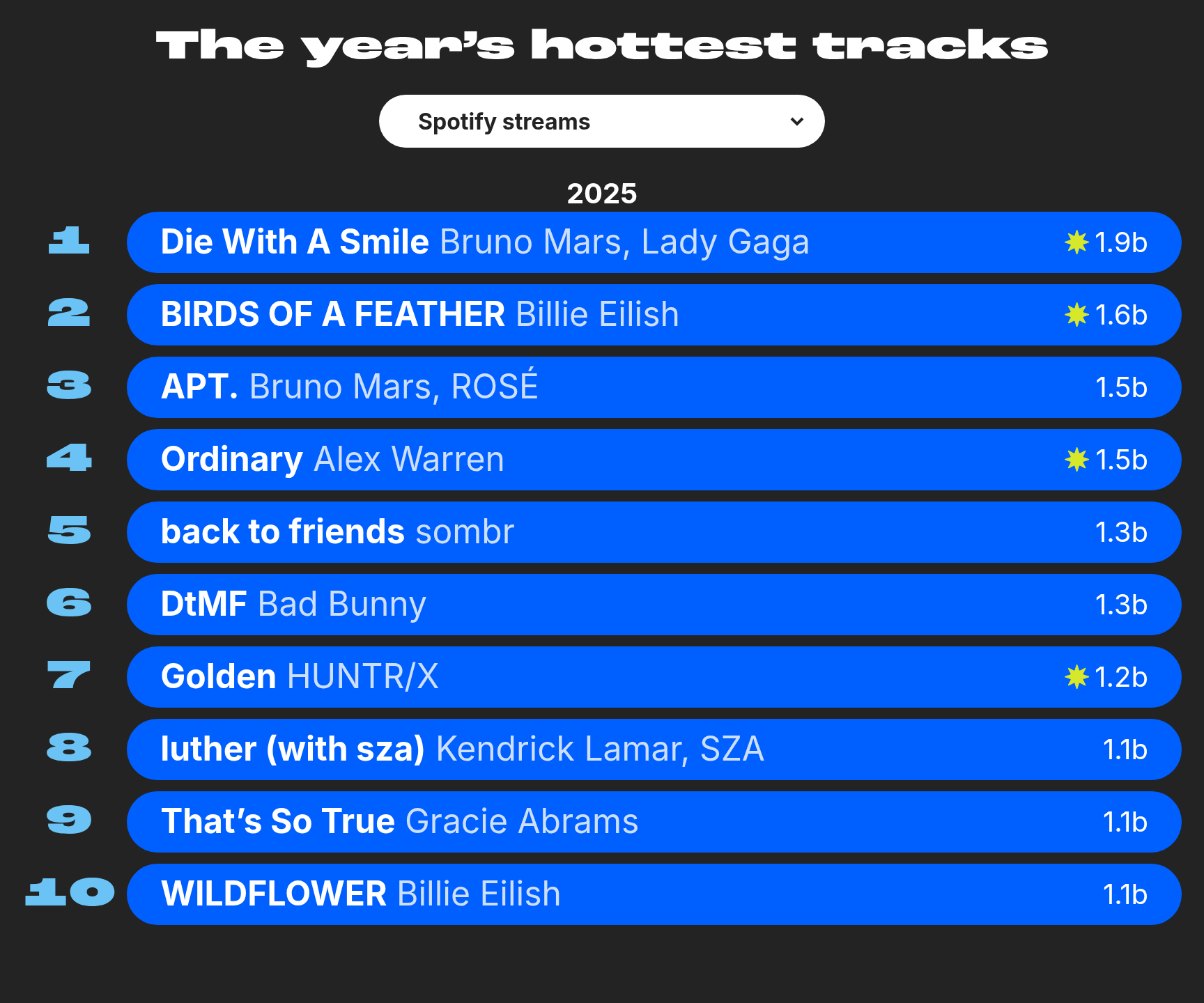 The year's hottest tracks

Spotify streams

2025

1 Die With A Smile Bruno Mars, Lady Gaga 1.9b

2 BIRDS OF A FEATHER Billie Eilish 1.6b

3 APT. Bruno Mars, ROSÉ 1.5b

4 Ordinary Alex Warren 1.5b

5 back to friends sombr 1.3b

6 DtMF Bad Bunny 1.3b

7 Golden HUNTR/X 1.2b

8 luther (with sza) Kendrick Lamar, SZA 1.1b

9 That's So True Gracie Abrams 1.1b

10 WILDFLOWER Billie Eilish 1.1b